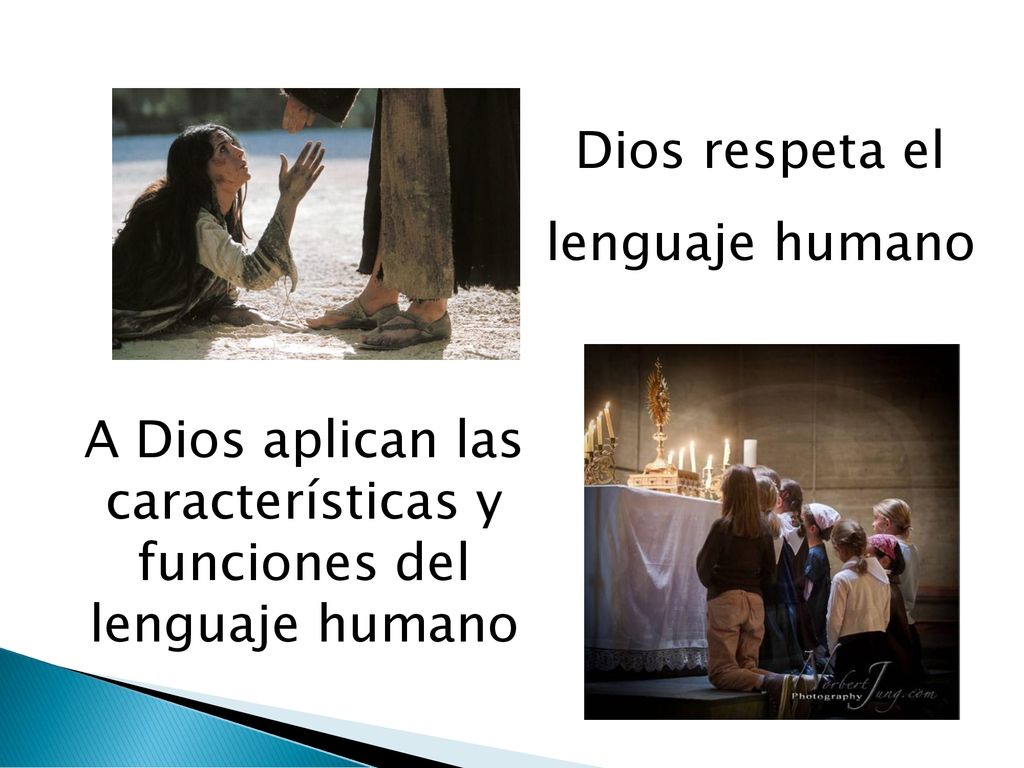 Dios respeta el lenguaje humano

A Dios aplican las características y funciones del lenguaje humano

Norbert Jung.com Photography